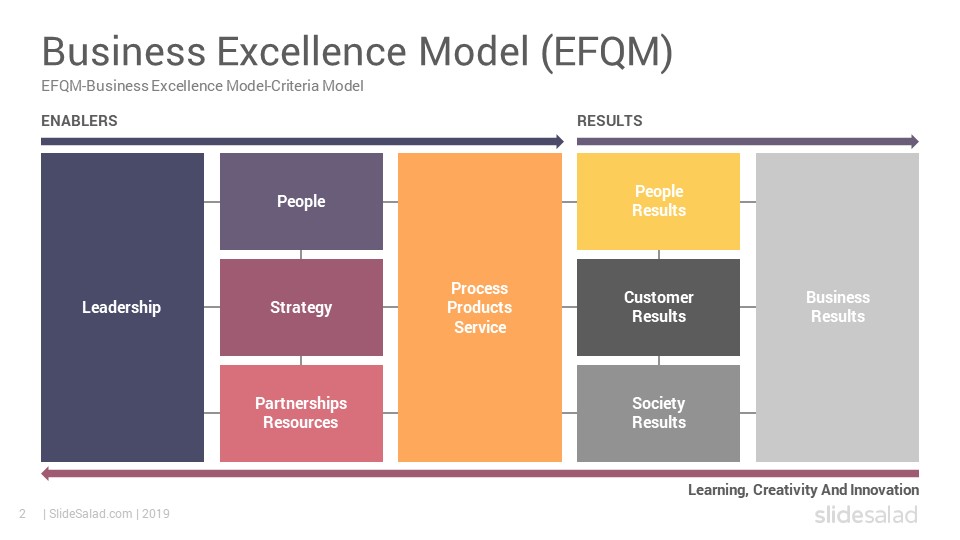 Business Excellence Model (EFQM)
EFQM-Business Excellence Model-Criteria Model

ENABLERS

RESULTS

Leadership

People

Strategy

Partnerships Resources

Process Products Service

People Results

Customer Results

Society Results

Business Results

Learning, Creativity And Innovation

2 | SlideSalad.com | 2019

slidesalad